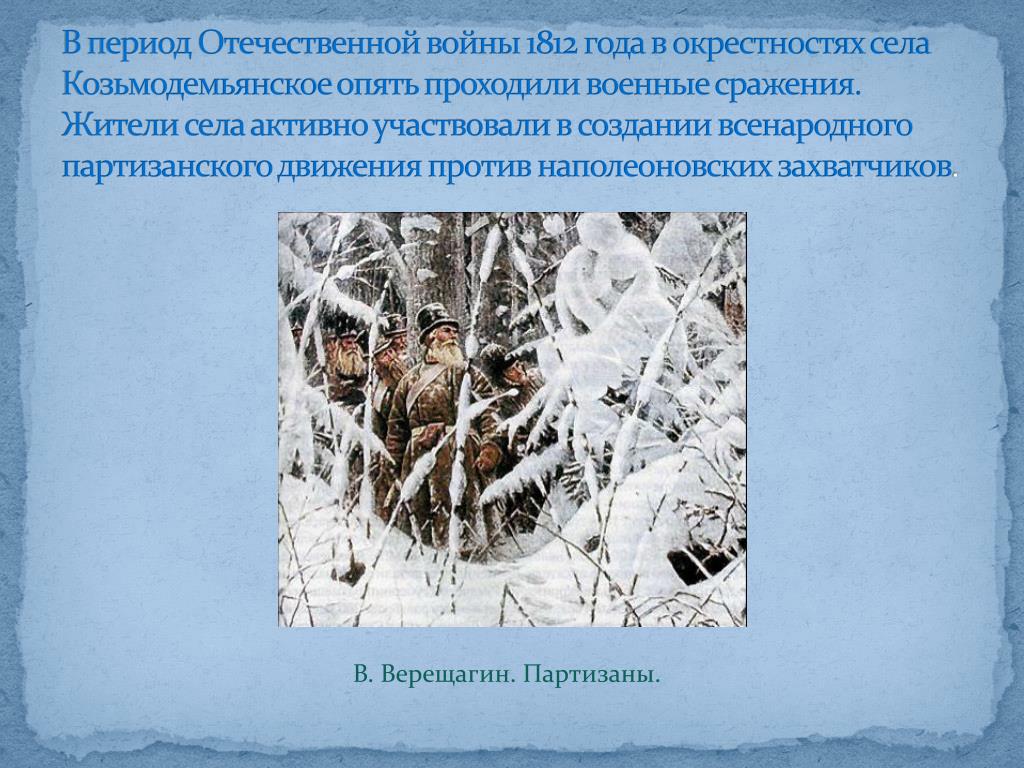 В период Отечественной войны 1812 года в окрестностях села Козьмодемьянское опять проходили военные сражения. Жители села активно участвовали в создании всенародного партизанского движения против наполеоновских захватчиков.

В. Верещагин. Партизаны.